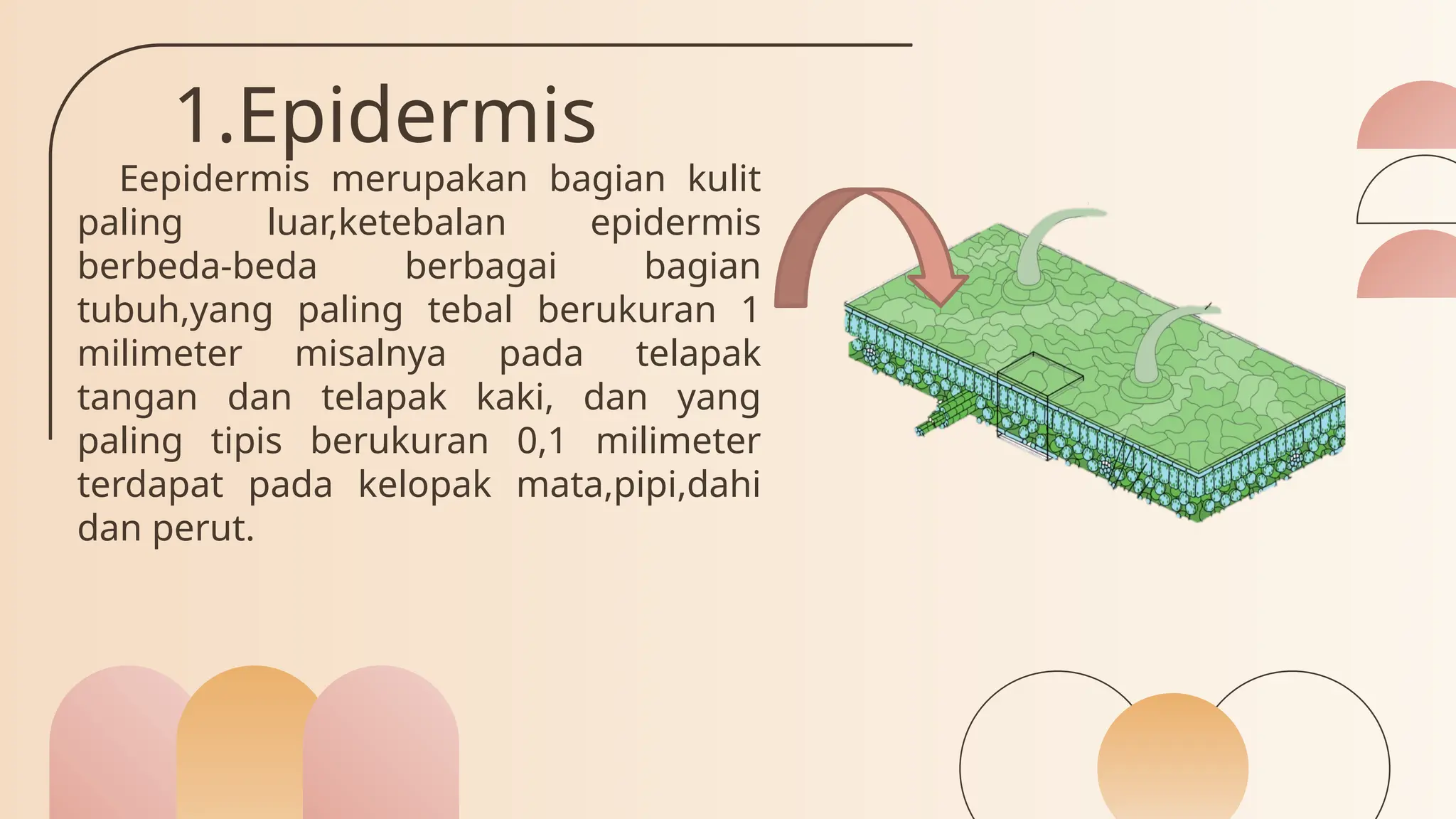 1.Epidermis

Eepidermis merupakan bagian kulit paling luar,ketebalan epidermis berbeda-beda berbagai bagian tubuh,yang paling tebal berukuran 1 milimeter misalnya pada telapak tangan dan telapak kaki, dan yang paling tipis berukuran 0,1 milimeter terdapat pada kelopak mata,pipi,dahi dan perut.